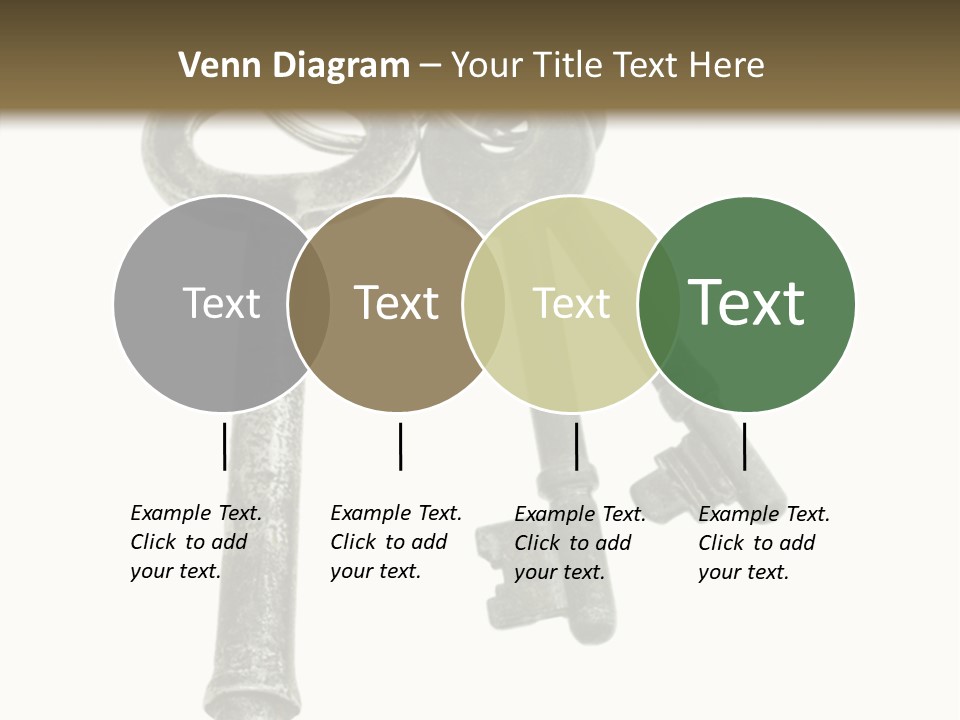 Venn Diagram – Your Title Text Here

Text

Text

Text

Text

Example Text. Click to add your text.

Example Text. Click to add your text.

Example Text. Click to add your text.

Example Text. Click to add your text.